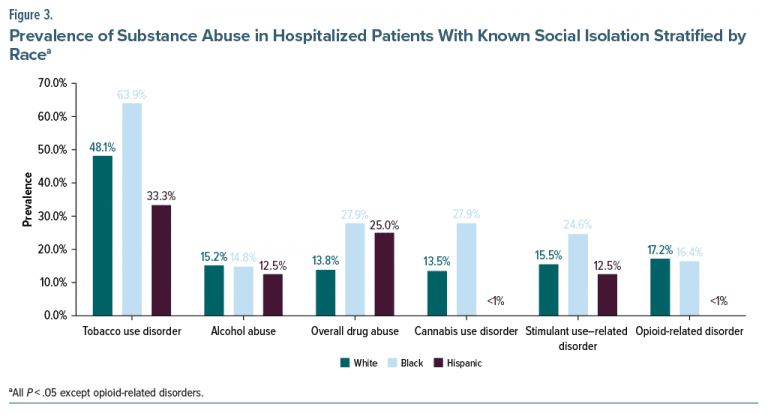 Figure 3.

Prevalence of Substance Abuse in Hospitalized Patients With Known Social Isolation Stratified by Race$^a$

Prevalence

70.0%
60.0%
50.0%
40.0%
30.0%
20.0%
10.0%
0.0%

48.1% 63.9% 33.3%
15.2% 14.8% 12.5%
13.8% 27.9% 25.0%
13.5% 27.9% <1%
15.5% 24.6% 12.5%
17.2% 16.4% <1%

Tobacco use disorder
Alcohol abuse
Overall drug abuse
Cannabis use disorder
Stimulant use–related disorder
Opioid-related disorder

White Black Hispanic

$^a$All $P < .05$ except opioid-related disorders.